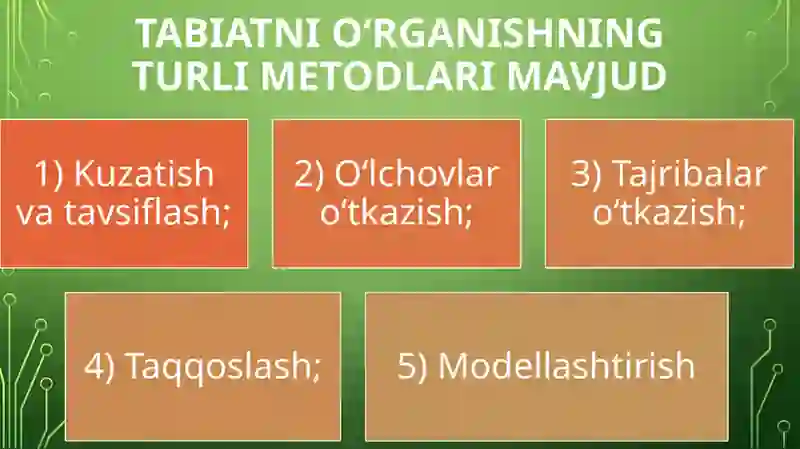 TABIATNI O‘RGANISHNING TURLI METODLARI MAVJUD

1) Kuzatish va tavsiflash;

2) O‘lchovlar o‘tkazish;

3) Tajribalar o‘tkazish;

4) Taqqoslash;

5) Modellashtirish